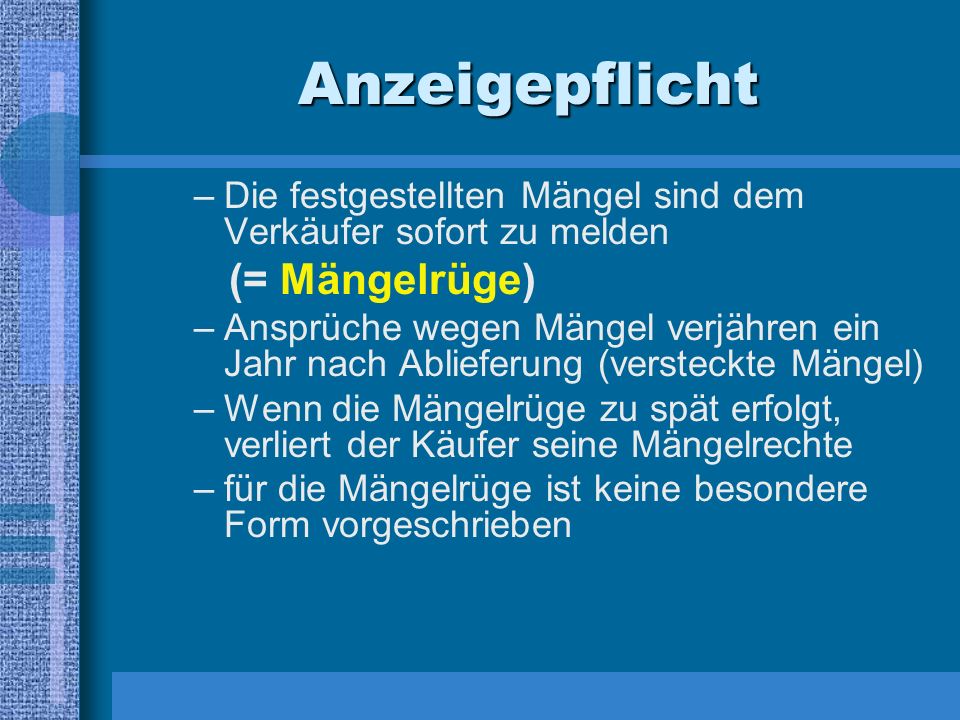 Anzeigepflicht

– Die festgestellten Mängel sind dem Verkäufer sofort zu melden

(= Mängelrüge)

– Ansprüche wegen Mängel verjähren ein Jahr nach Ablieferung (versteckte Mängel)

– Wenn die Mängelrüge zu spät erfolgt, verliert der Käufer seine Mängelrechte

– für die Mängelrüge ist keine besondere Form vorgeschrieben